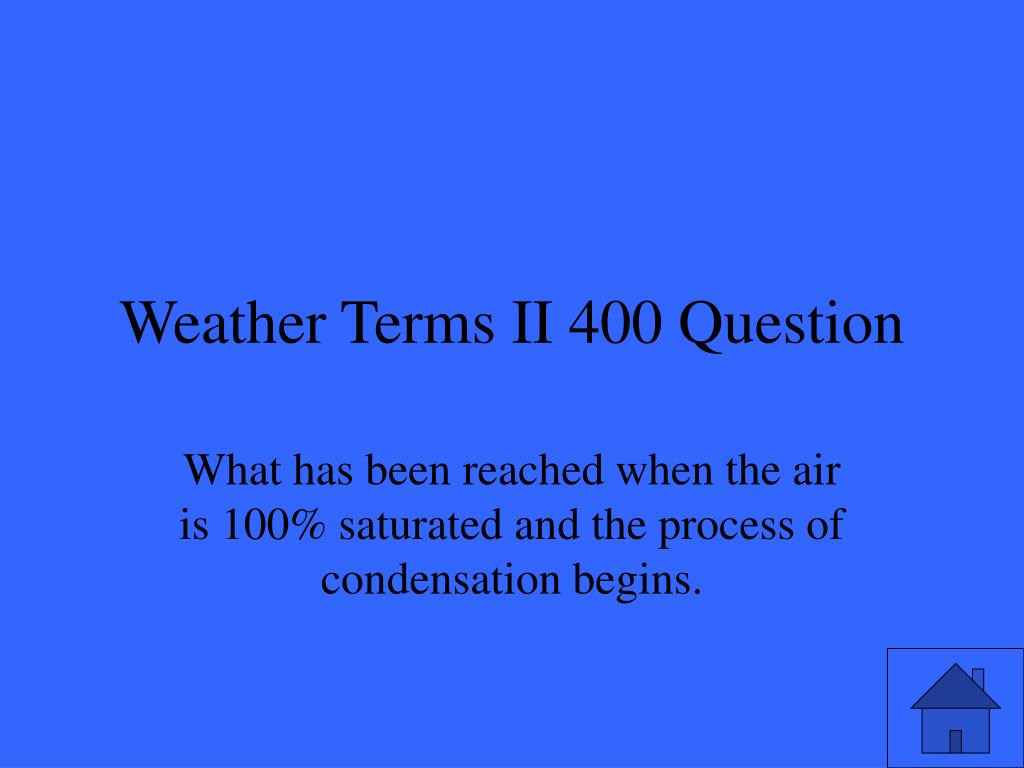 Weather Terms II 400 Question

What has been reached when the air is 100% saturated and the process of condensation begins.